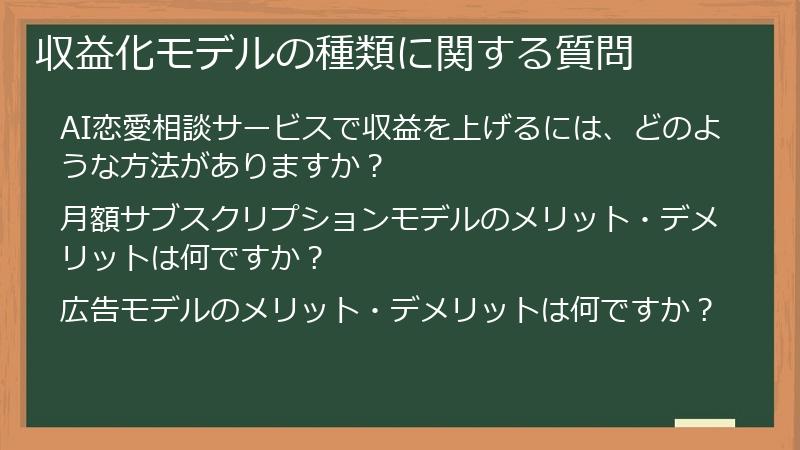 収益化モデルの種類に関する質問

AI恋愛相談サービスで収益を上げるには、どのような方法がありますか？

月額サブスクリプションモデルのメリット・デメリットは何ですか？

広告モデルのメリット・デメリットは何ですか？